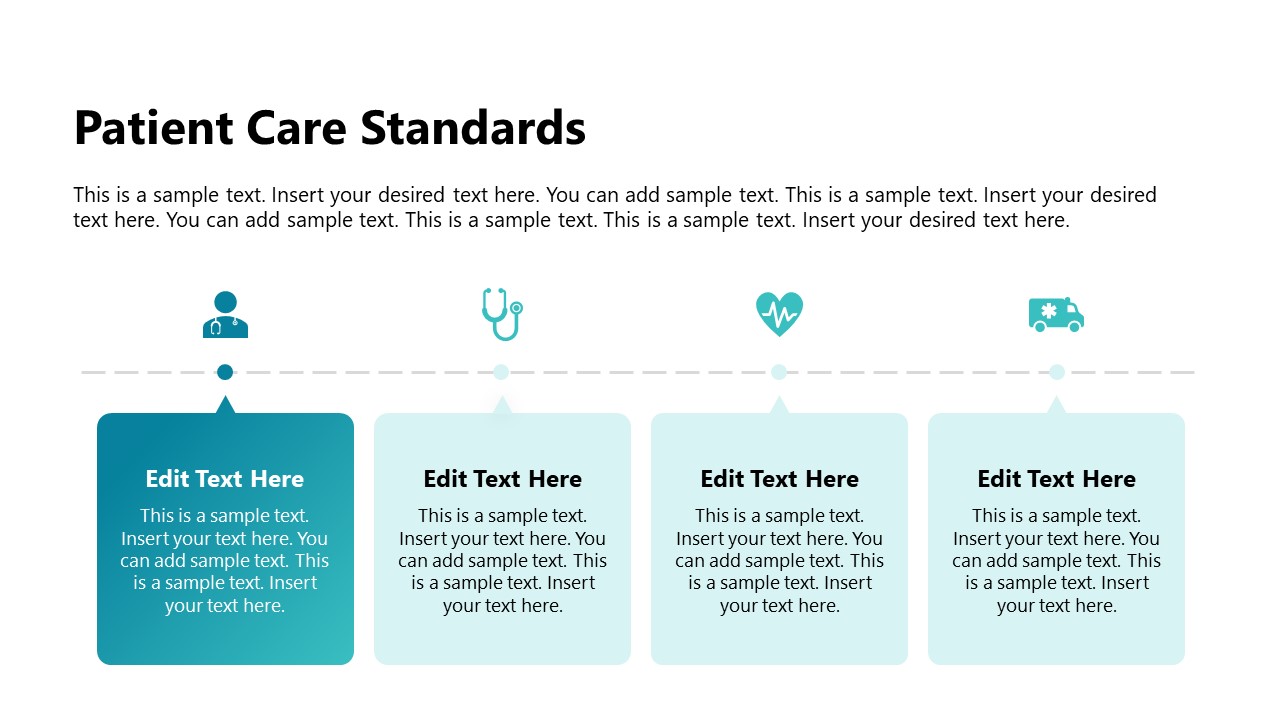 Patient Care Standards

This is a sample text. Insert your desired text here. You can add sample text. This is a sample text. Insert your desired text here. You can add sample text. This is a sample text. This is a sample text. Insert your desired text here.

Edit Text Here

This is a sample text. Insert your text here. You can add sample text. This is a sample text. Insert your text here.

Edit Text Here

This is a sample text. Insert your text here. You can add sample text. This is a sample text. Insert your text here.

Edit Text Here

This is a sample text. Insert your text here. You can add sample text. This is a sample text. Insert your text here.

Edit Text Here

This is a sample text. Insert your text here. You can add sample text. This is a sample text. Insert your text here.